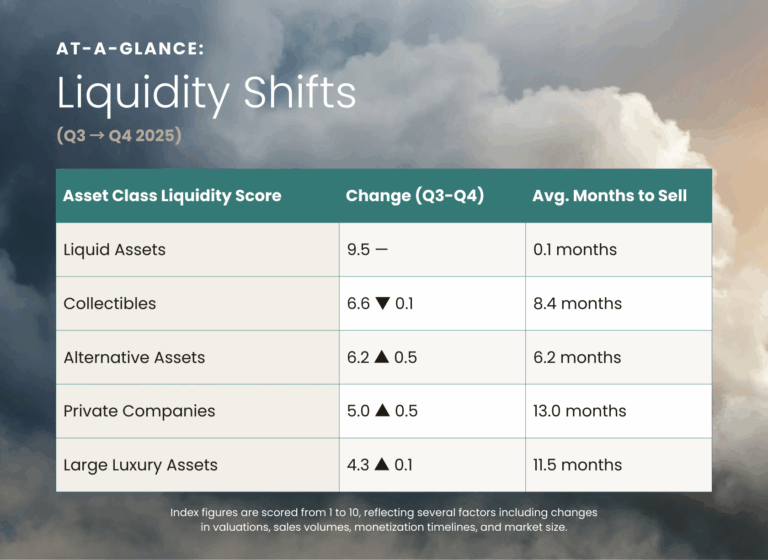 AT-A-GLANCE:

Liquidity Shifts

(Q3 → Q4 2025)

| Asset Class Liquidity Score | Change (Q3-Q4) | Avg. Months to Sell |
|---|---|---|
| Liquid Assets | 9.5 — | 0.1 months |
| Collectibles | 6.6 ▼ 0.1 | 8.4 months |
| Alternative Assets | 6.2 ▲ 0.5 | 6.2 months |
| Private Companies | 5.0 ▲ 0.5 | 13.0 months |
| Large Luxury Assets | 4.3 ▲ 0.1 | 11.5 months |

Index figures are scored from 1 to 10, reflecting several factors including changes in valuations, sales volumes, monetization timelines, and market size.